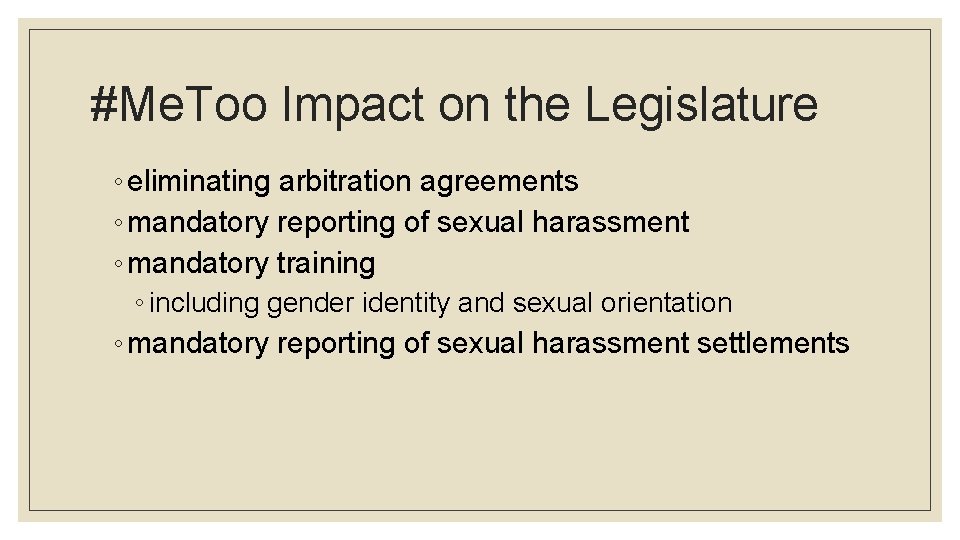 #MeToo Impact on the Legislature

◦ eliminating arbitration agreements
◦ mandatory reporting of sexual harassment
◦ mandatory training
 ◦ including gender identity and sexual orientation
◦ mandatory reporting of sexual harassment settlements